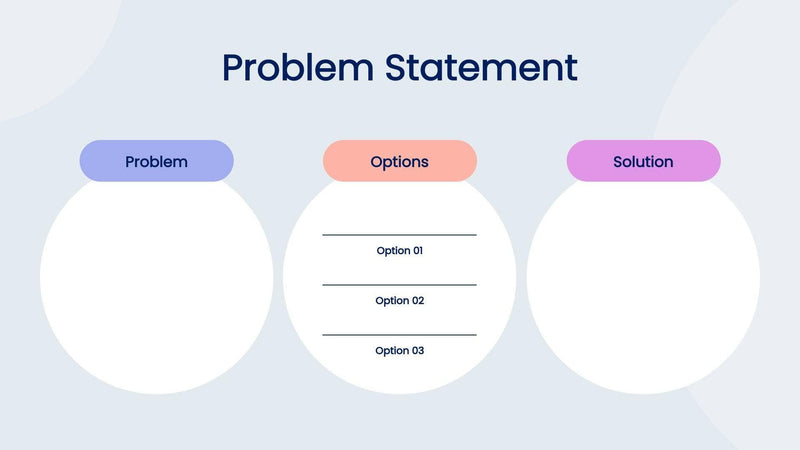 Problem Statement

Problem

Options

Option 01

Option 02

Option 03

Solution